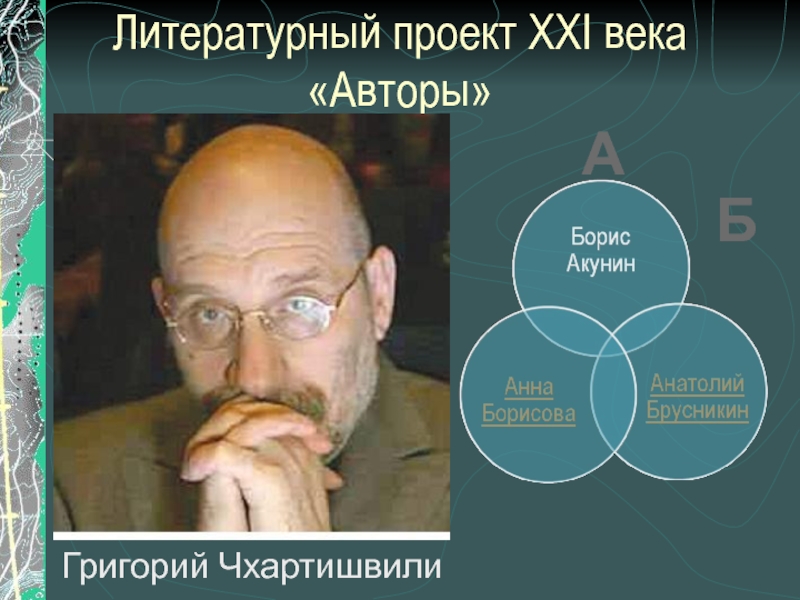 Литературный проект XXI века «Авторы»

А

Б

Борис Акунин

Анна Борисова

Анатолий Брусникин

Григорий Чхартишвили